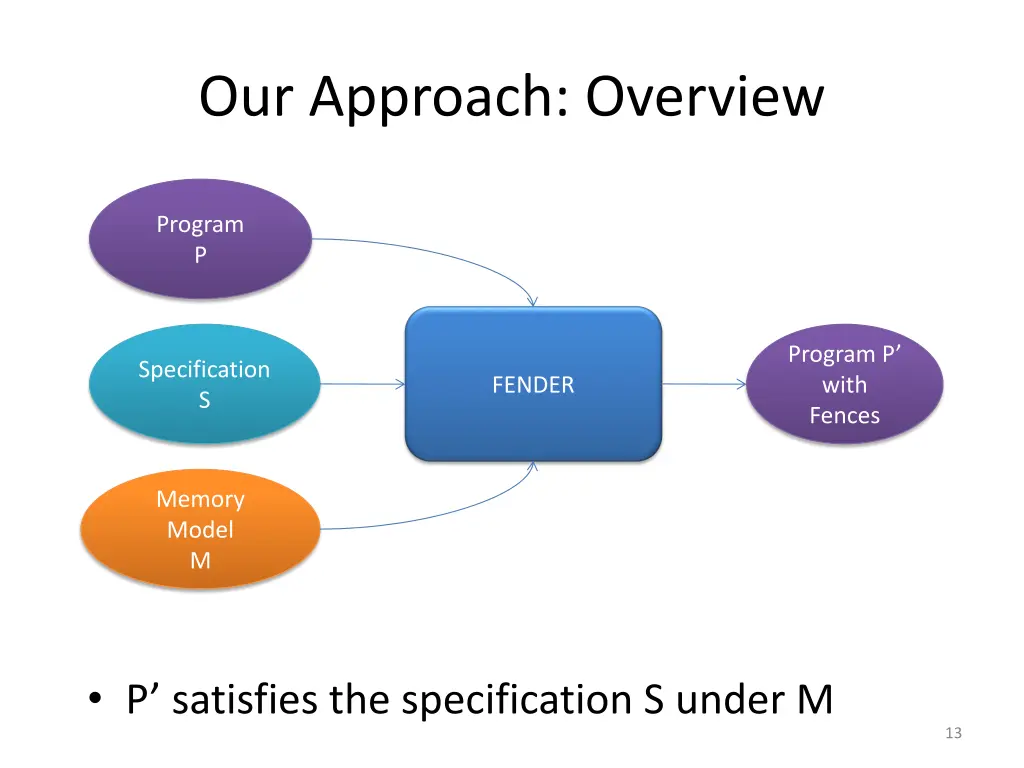 Our Approach: Overview

Program P

Specification S

Memory Model M

FENDER

Program P’ with Fences

• P’ satisfies the specification S under M

13